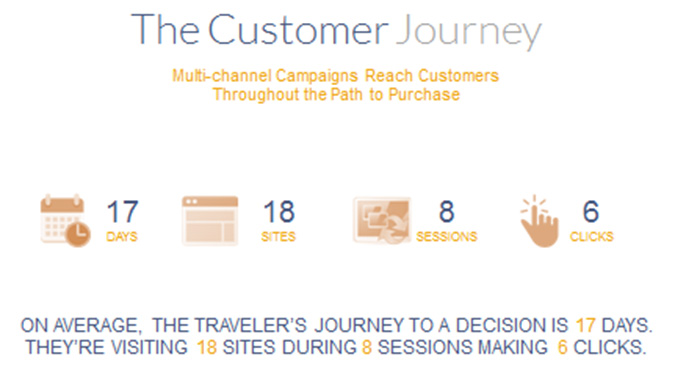 The Customer Journey

Multi-channel Campaigns Reach Customers Throughout the Path to Purchase

17
DAYS

18
SITES

8
SESSIONS

6
CLICKS

ON AVERAGE, THE TRAVELER'S JOURNEY TO A DECISION IS 17 DAYS. THEY'RE VISITING 18 SITES DURING 8 SESSIONS MAKING 6 CLICKS.